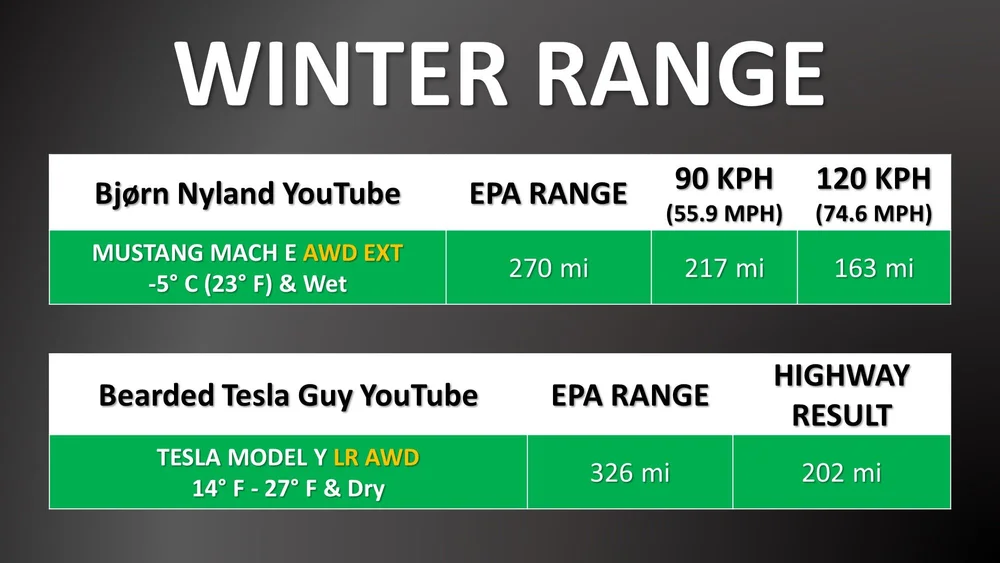 WINTER RANGE

| Bjørn Nyland YouTube | EPA RANGE | 90 KPH (55.9 MPH) | 120 KPH (74.6 MPH) |
|---|---|---|---|
| MUSTANG MACH E AWD EXT -5° C (23° F) & Wet | 270 mi | 217 mi | 163 mi |

| Bearded Tesla Guy YouTube | EPA RANGE | HIGHWAY RESULT |
|---|---|---|
| TESLA MODEL Y LR AWD 14° F - 27° F & Dry | 326 mi | 202 mi |